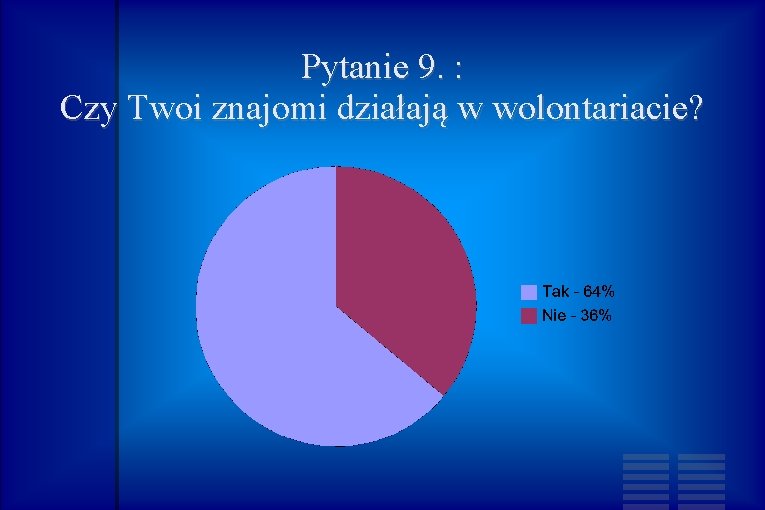 Pytanie 9. :
Czy Twoi znajomi działają w wolontariacie?

Tak - 64%
Nie - 36%